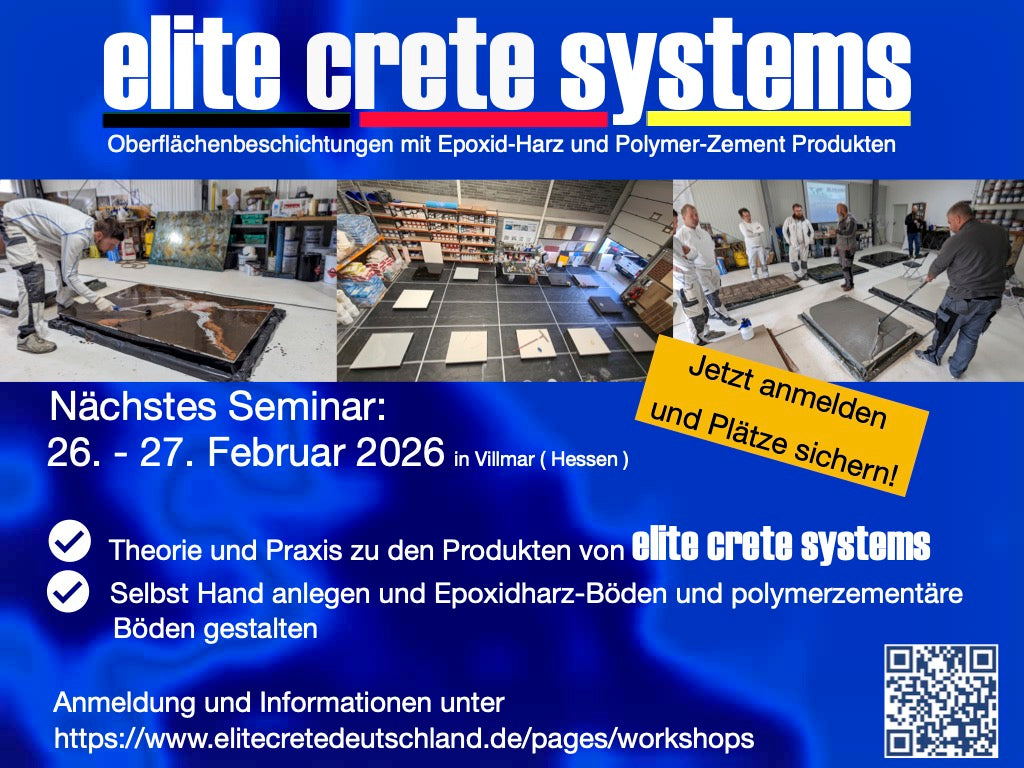 elite crete systems

Oberflächenbeschichtungen mit Epoxid-Harz und Polymer-Zement Produkten

Jetzt anmelden und Plätze sichern!

Nächstes Seminar:
26. - 27. Februar 2026 in Villmar ( Hessen )

Theorie und Praxis zu den Produkten von elite crete systems

Selbst Hand anlegen und Epoxidharz-Böden und polymerzementäre Böden gestalten

Anmeldung und Informationen unter
https://www.elitecretedeutschland.de/pages/workshops